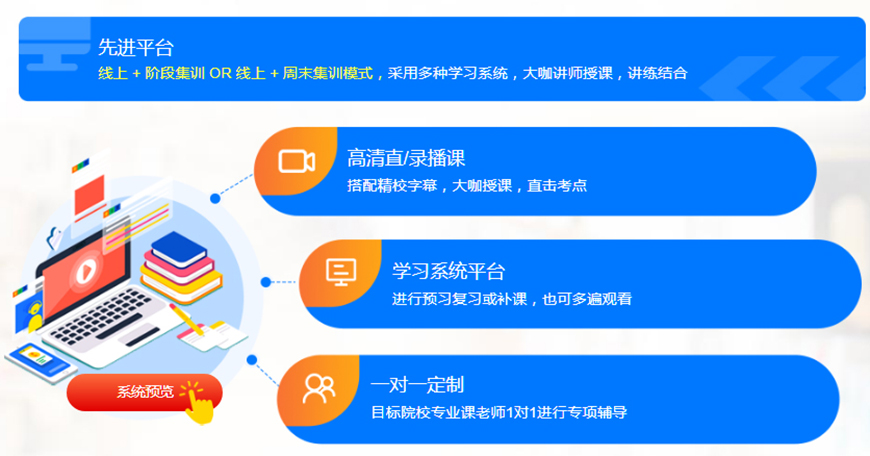 先进平台
线上 + 阶段集训 OR 线上 + 周末集训模式，采用多种学习系统，大咖讲师授课，讲练结合

高清直/录播课
搭配精校字幕，大咖授课，直击考点

学习系统平台
进行预习复习或补课，也可多遍观看

一对一定制
目标院校专业课老师1对1进行专项辅导

系统预览